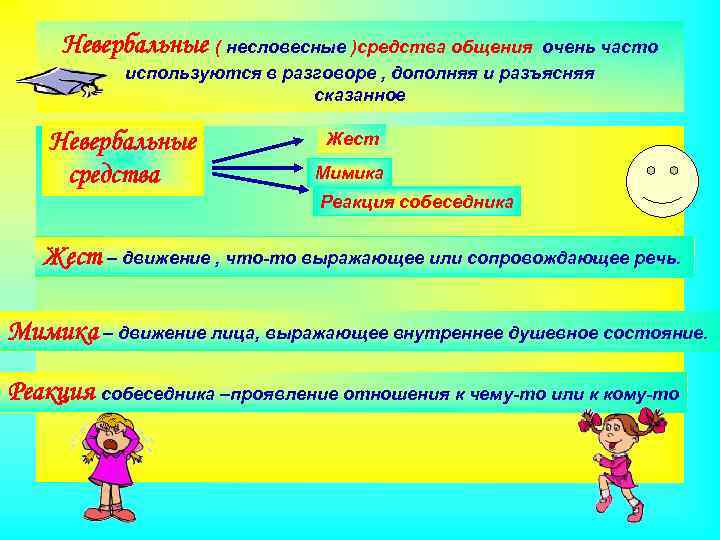 Невербальные ( несловесные )средства общения очень часто используются в разговоре , дополняя и разъясняя сказанное

Невербальные средства

Жест

Мимика

Реакция собеседника

Жест – движение , что-то выражающее или сопровождающее речь.

Мимика – движение лица, выражающее внутреннее душевное состояние.

Реакция собеседника –проявление отношения к чему-то или к кому-то